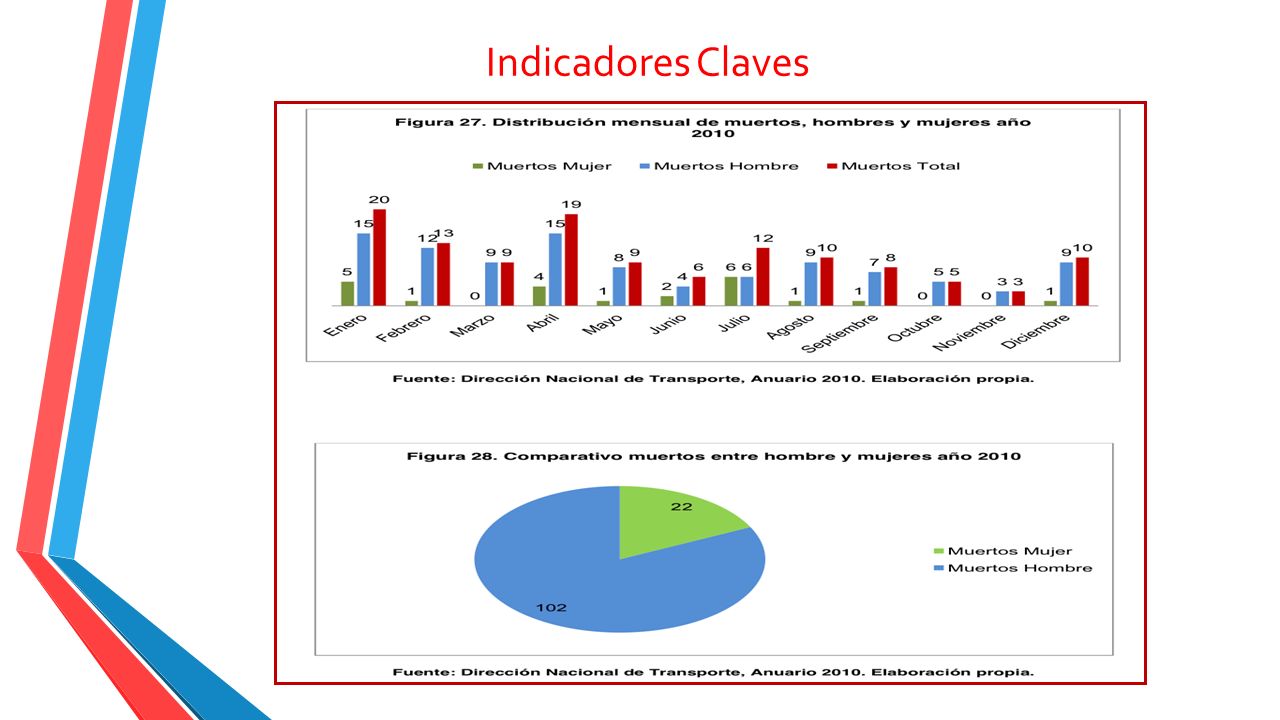 Indicadores Claves

Figura 27. Distribución mensual de muertos, hombres y mujeres año 2010

Muertos Mujer
Muertos Hombre
Muertos Total

5 15 20
1 12 13
0 9 9
4 15 19
1 8 9
2 4 6
6 6 12
1 9 10
1 7 8
0 5 5
0 3 3
1 9 10

Enero
Febrero
Marzo
Abril
Mayo
Junio
Julio
Agosto
Septiembre
Octubre
Noviembre
Diciembre

Fuente: Dirección Nacional de Transporte, Anuario 2010. Elaboración propia.

Figura 28. Comparativo muertos entre hombre y mujeres año 2010

22
102

Muertos Mujer
Muertos Hombre

Fuente: Dirección Nacional de Transporte, Anuario 2010. Elaboración propia.